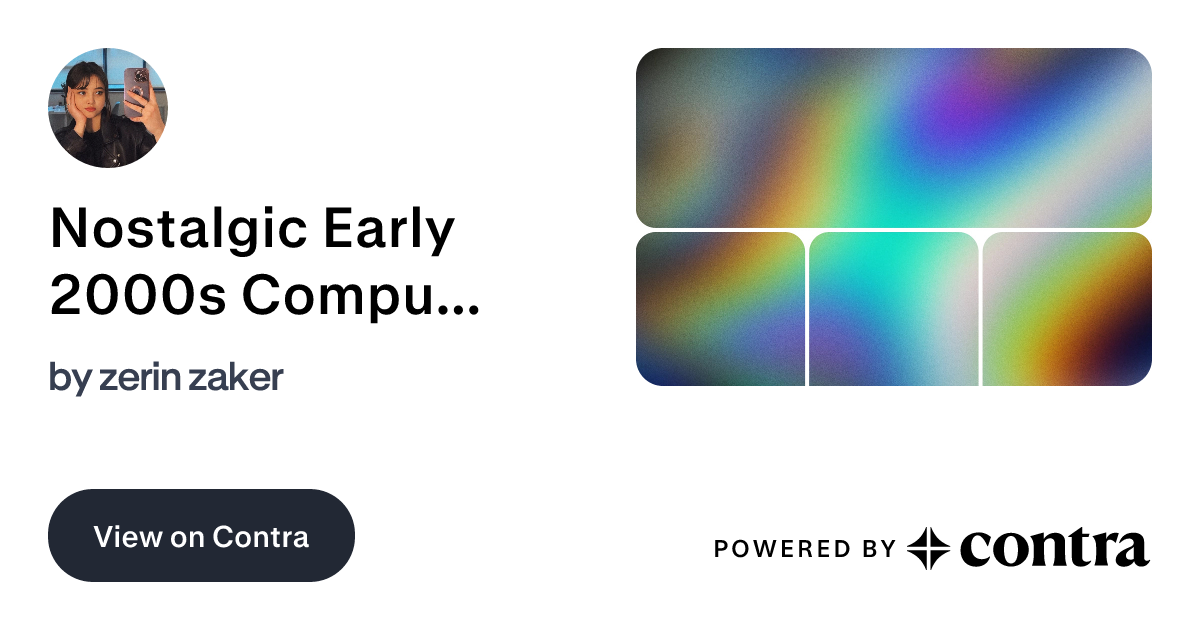 Nostalgic Early 2000s Compu...

by zerin zaker

View on Contra

POWERED BY contra